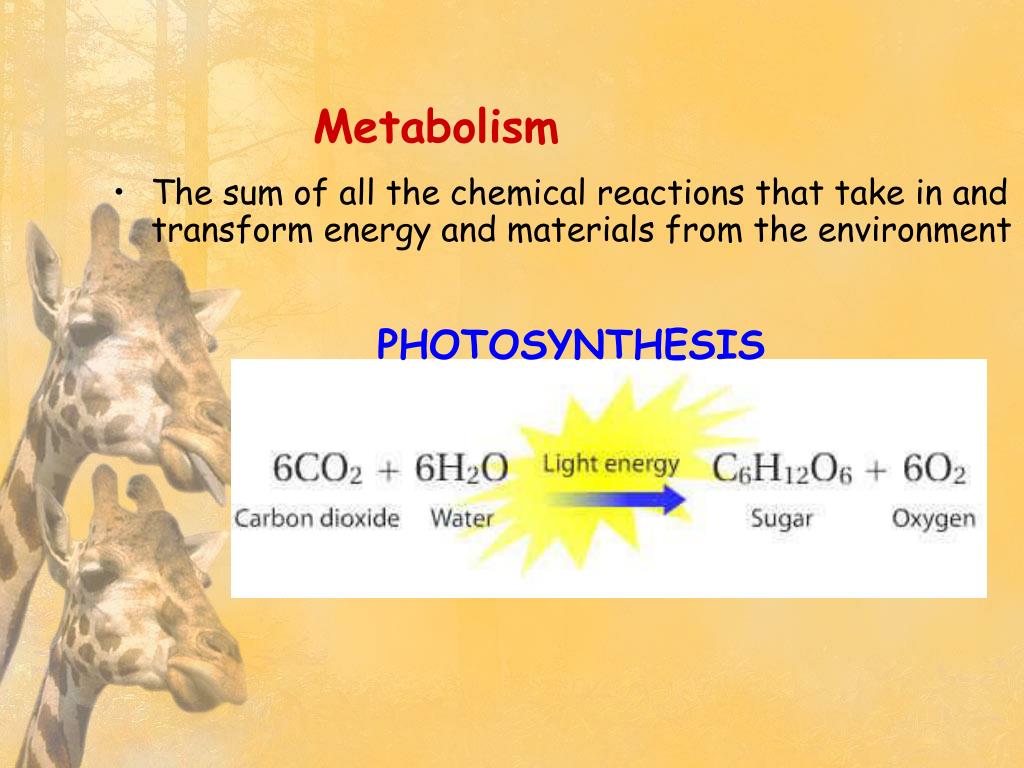 Metabolism

• The sum of all the chemical reactions that take in and transform energy and materials from the environment

PHOTOSYNTHESIS

$6CO_2 + 6H_2O \xrightarrow{\text{Light energy}} C_6H_{12}O_6 + 6O_2$

Carbon dioxide Water Sugar Oxygen